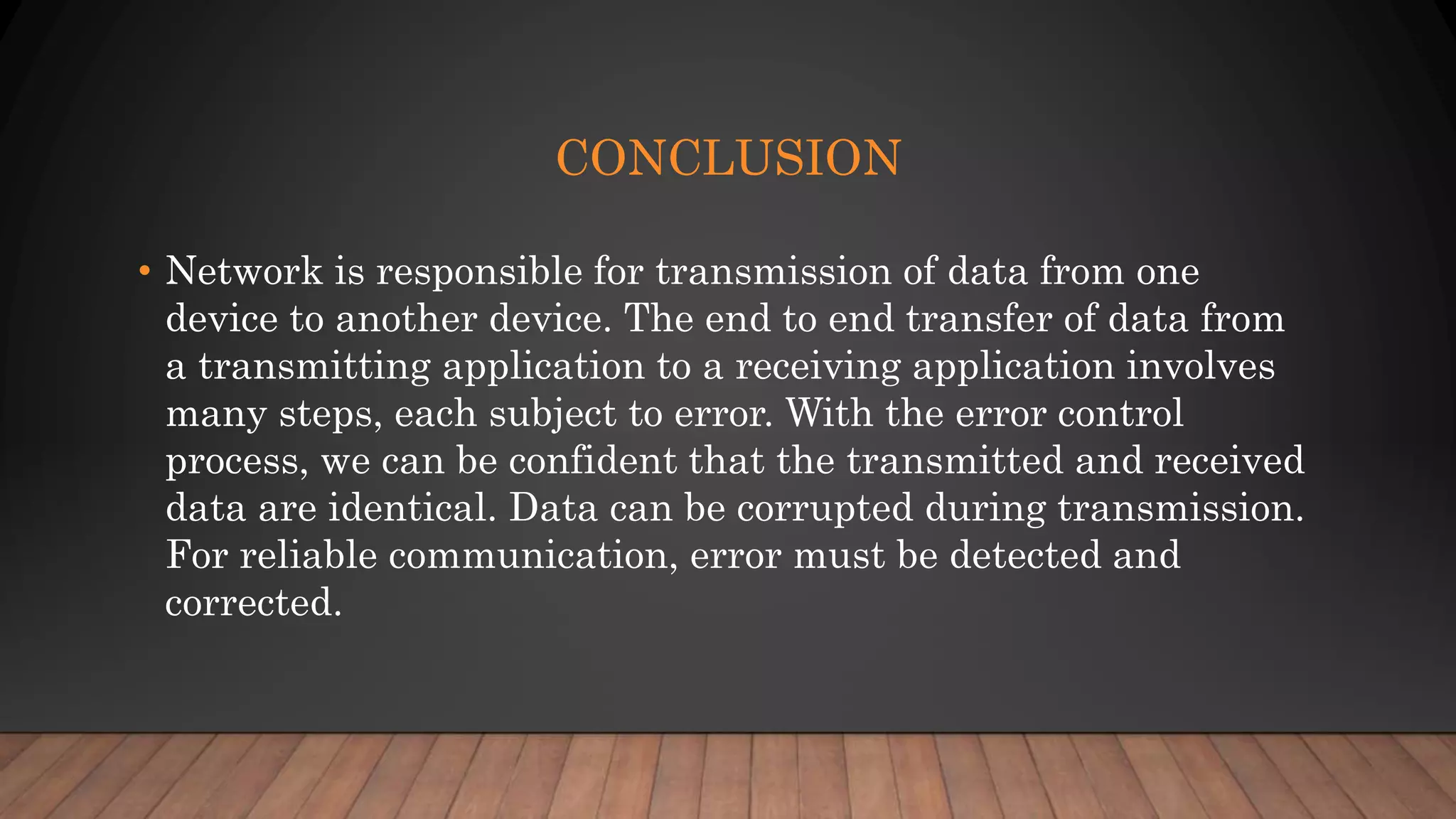 CONCLUSION

• Network is responsible for transmission of data from one device to another device. The end to end transfer of data from a transmitting application to a receiving application involves many steps, each subject to error. With the error control process, we can be confident that the transmitted and received data are identical. Data can be corrupted during transmission. For reliable communication, error must be detected and corrected.